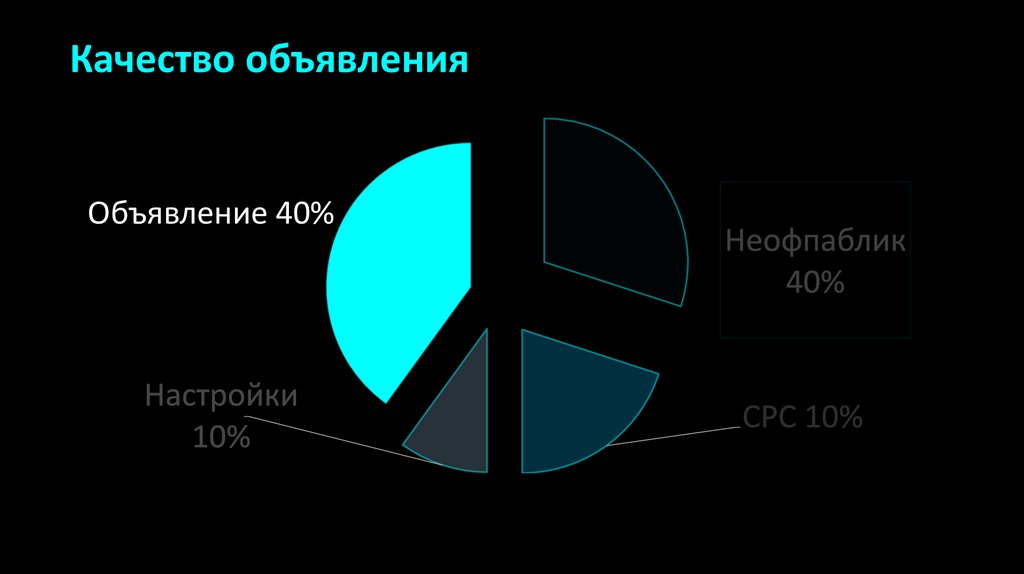 Качество объявления

Объявление 40%

Неофпаблик 40%

Настройки 10%

CPC 10%